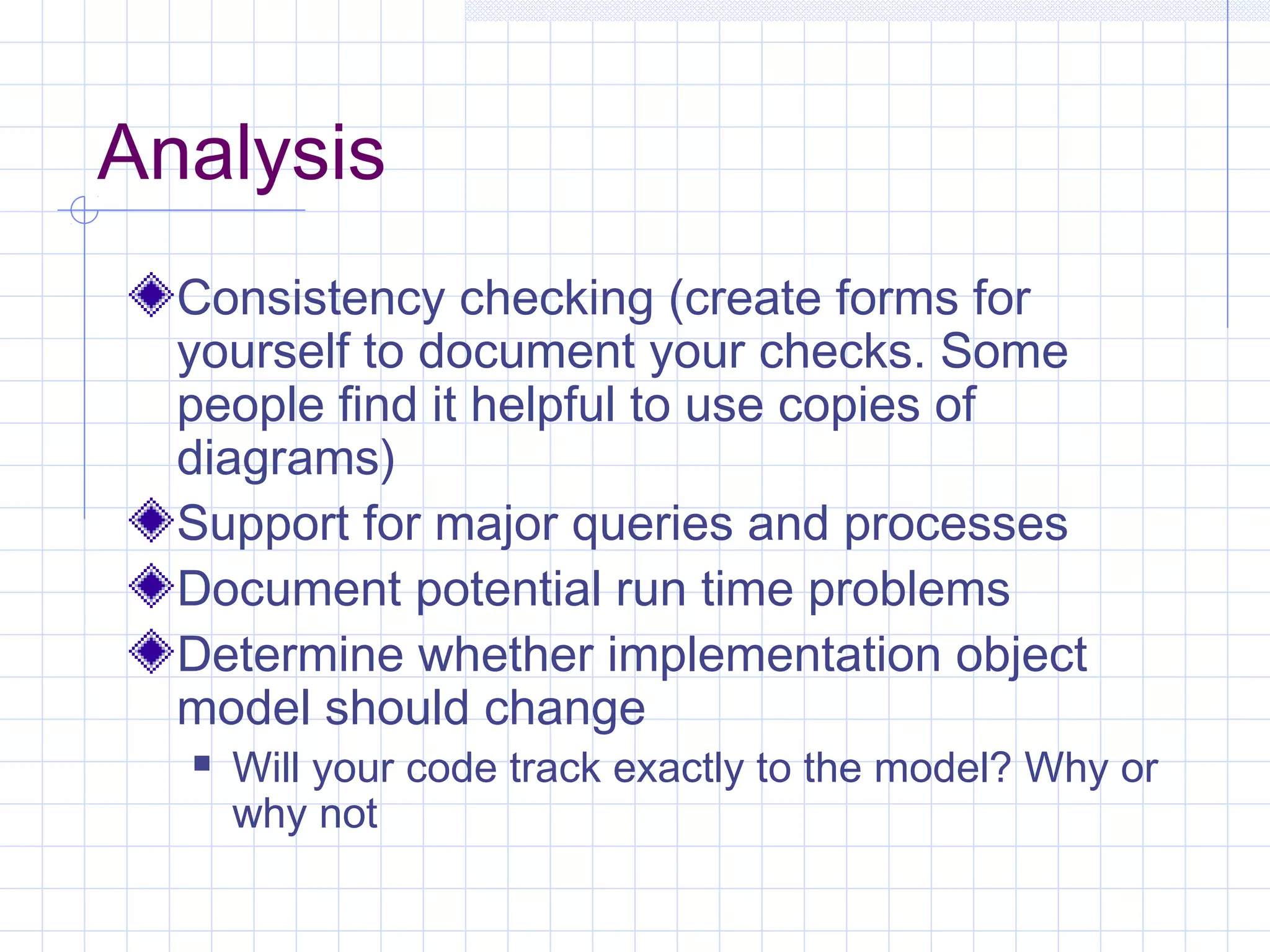 Analysis

Consistency checking (create forms for yourself to document your checks. Some people find it helpful to use copies of diagrams)

Support for major queries and processes

Document potential run time problems

Determine whether implementation object model should change

Will your code track exactly to the model? Why or why not